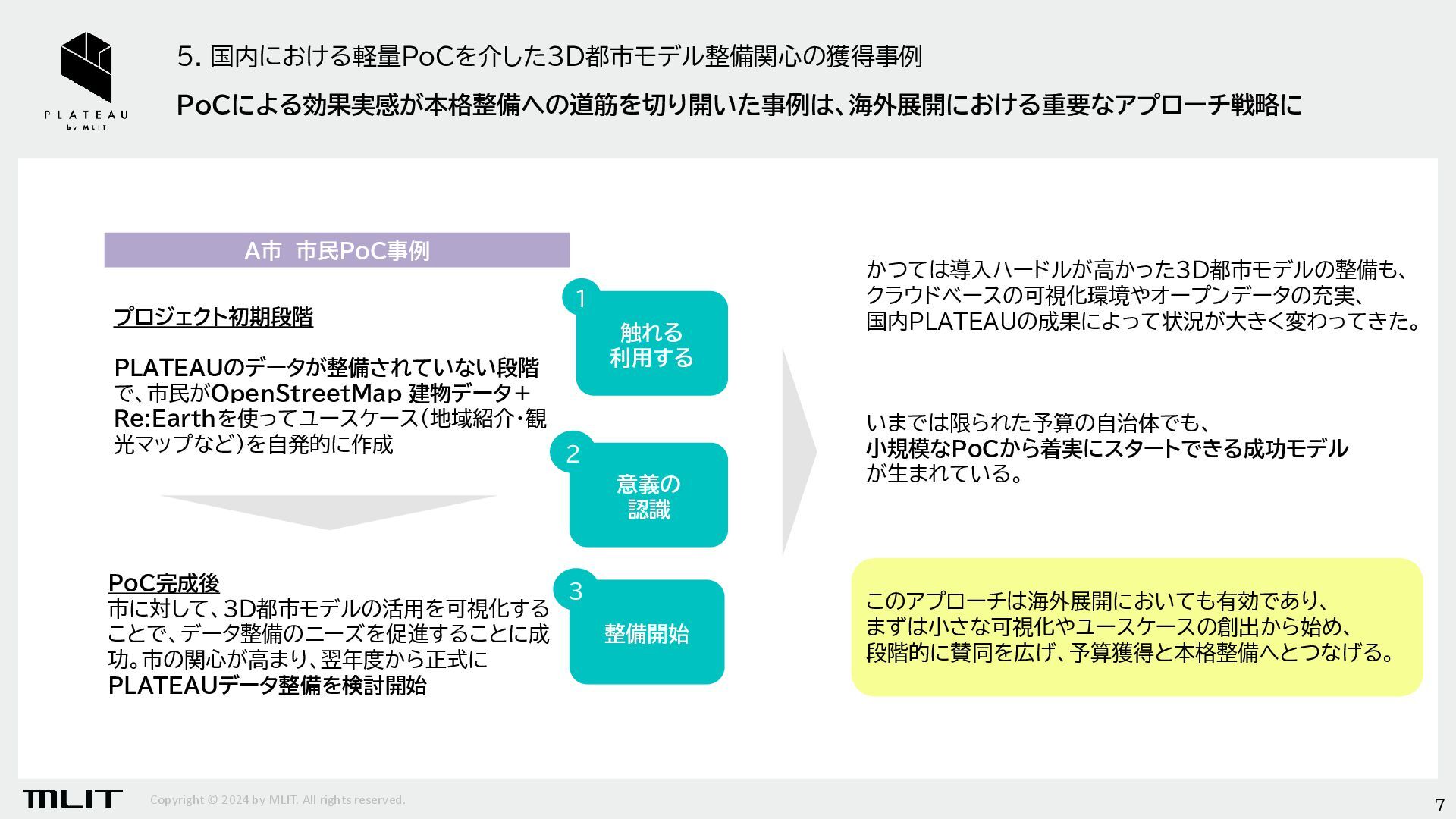 PLATEAU
by MLIT

5. 国内における軽量PoCを介した3D都市モデル整備関心の獲得事例

PoCによる効果実感が本格整備への道筋を切り開いた事例は、海外展開における重要なアプローチ戦略に

A市 市民PoC事例

プロジェクト初期段階

PLATEAUのデータが整備されていない段階で、市民がOpenStreetMap 建物データ+Re:Earthを使ってユースケース(地域紹介・観光マップなど)を自発的に作成

PoC完成後
市に対して、3D都市モデルの活用を可視化することで、データ整備のニーズを促進することに成功。市の関心が高まり、翌年度から正式にPLATEAUデータ整備を検討開始

1
触れる
利用する

2
意義の
認識

3
整備開始

かつては導入ハードルが高かった3D都市モデルの整備も、クラウドベースの可視化環境やオープンデータの充実、国内PLATEAUの成果によって状況が大きく変わってきた。

いまでは限られた予算の自治体でも、小規模なPoCから着実にスタートできる成功モデルが生まれている。

このアプローチは海外展開においても有効であり、まずは小さな可視化やユースケースの創出から始め、段階的に賛同を広げ、予算獲得と本格整備へとつなげる。

MLIT
Copyright © 2024 by MLIT. All rights reserved.
7